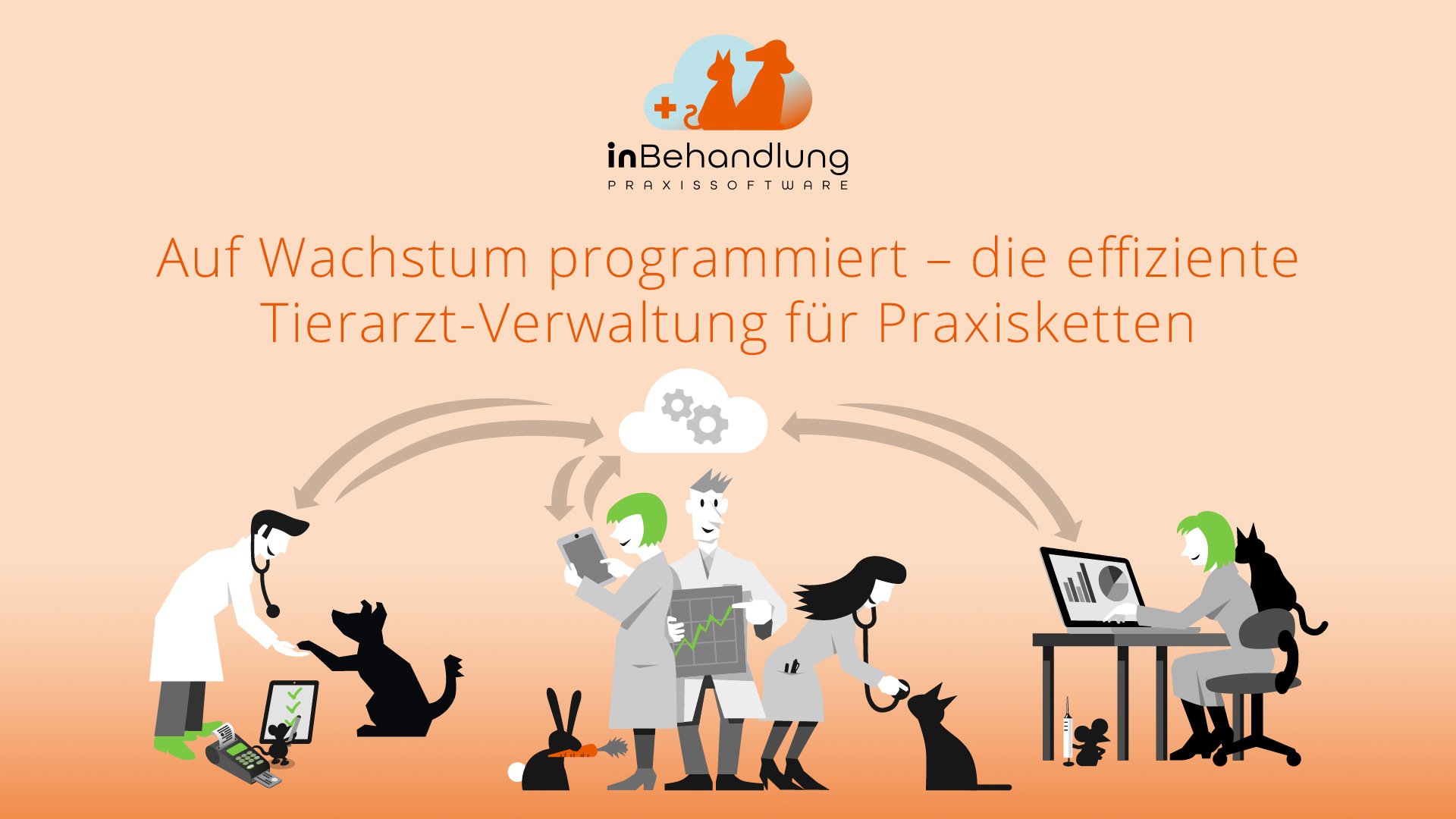 inBehandlung
PRAXISSOFTWARE

Auf Wachstum programmiert – die effiziente Tierarzt-Verwaltung für Praxisketten